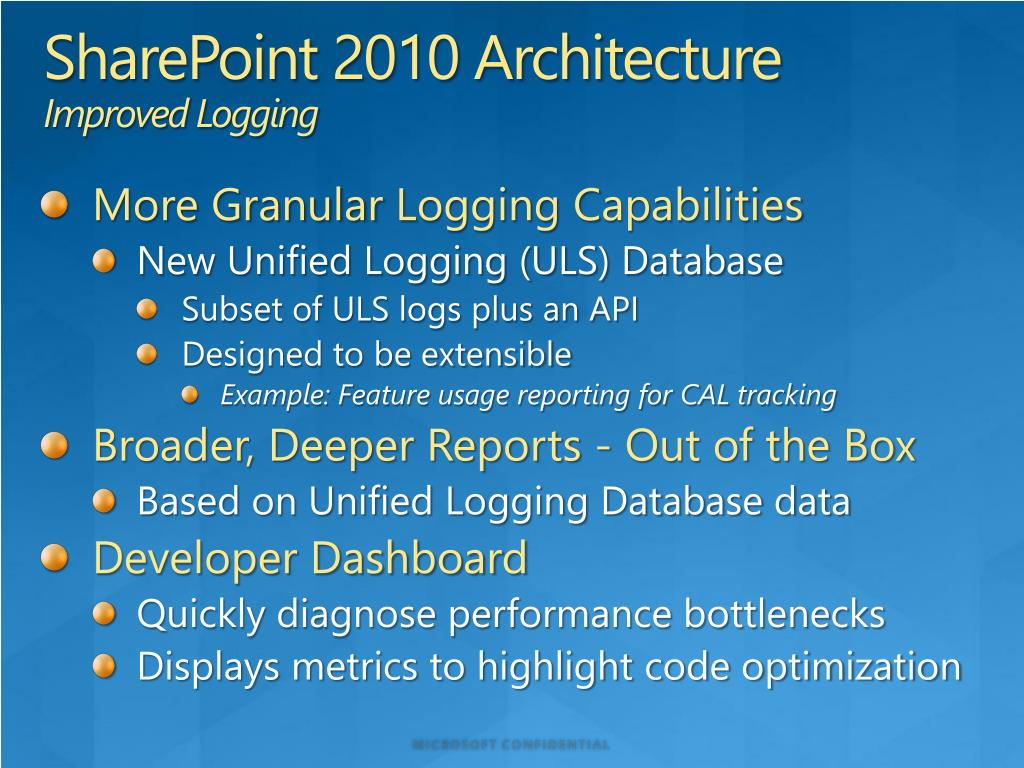 SharePoint 2010 Architecture
Improved Logging

More Granular Logging Capabilities
New Unified Logging (ULS) Database
Subset of ULS logs plus an API
Designed to be extensible
Example: Feature usage reporting for CAL tracking

Broader, Deeper Reports - Out of the Box
Based on Unified Logging Database data

Developer Dashboard
Quickly diagnose performance bottlenecks
Displays metrics to highlight code optimization

MICROSOFT CONFIDENTIAL